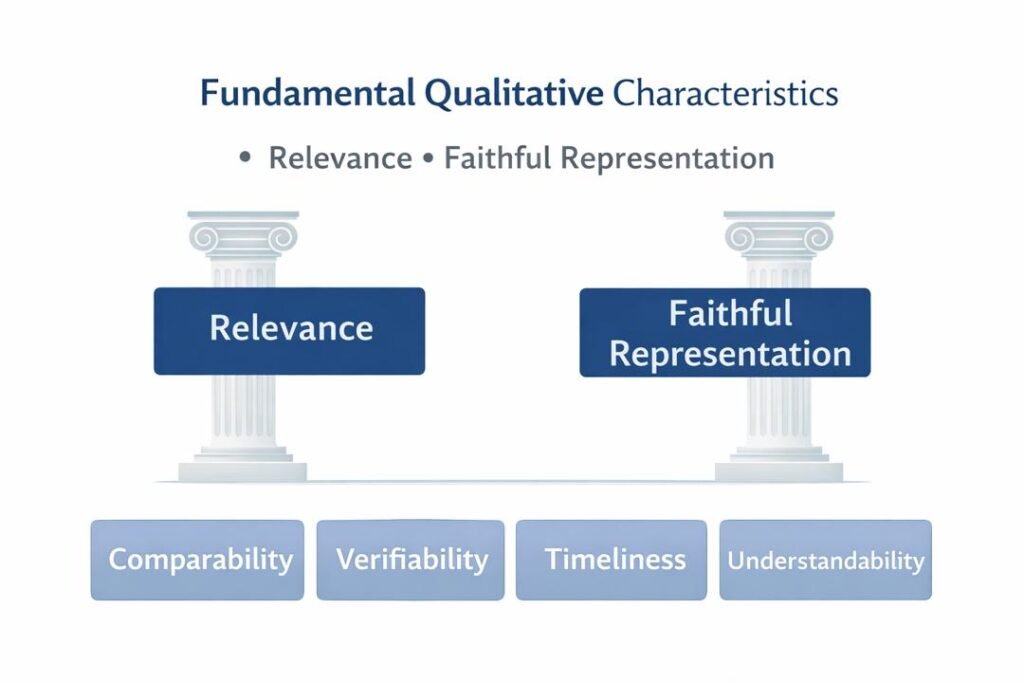 Fundamental Qualitative Characteristics

• Relevance • Faithful Representation

Relevance

Faithful Representation

Comparability

Verifiability

Timeliness

Understandability